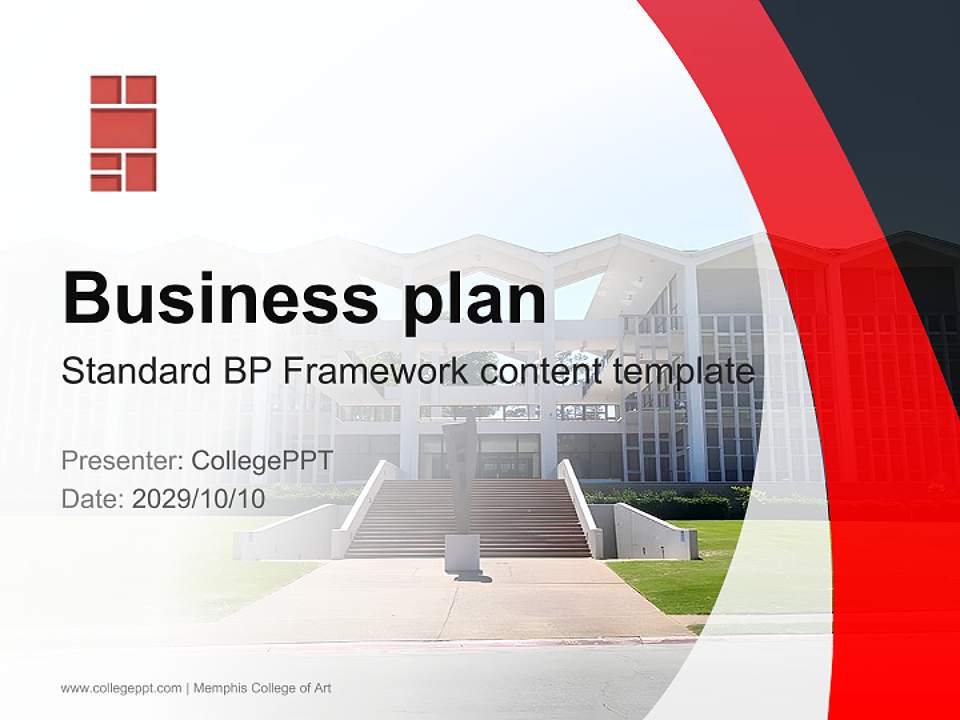 Business plan
Standard BP Framework content template

Presenter: CollegePPT
Date: 2029/10/10

www.collegeppt.com | Memphis College of Art